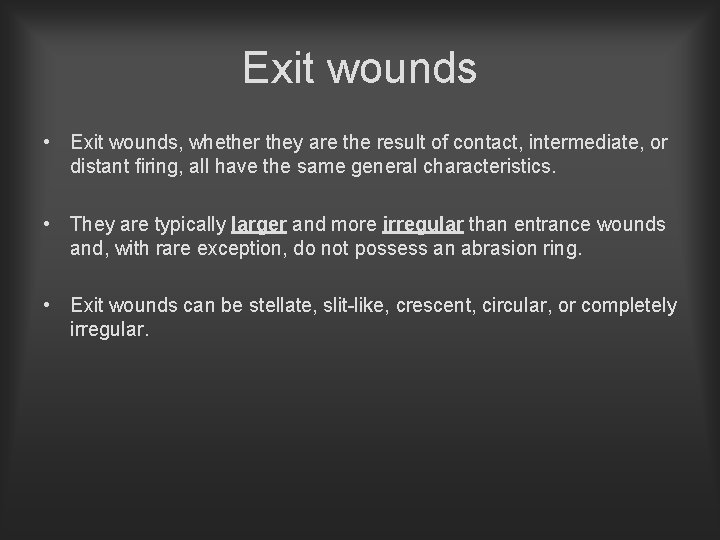 Exit wounds

• Exit wounds, whether they are the result of contact, intermediate, or distant firing, all have the same general characteristics.

• They are typically larger and more irregular than entrance wounds and, with rare exception, do not possess an abrasion ring.

• Exit wounds can be stellate, slit-like, crescent, circular, or completely irregular.